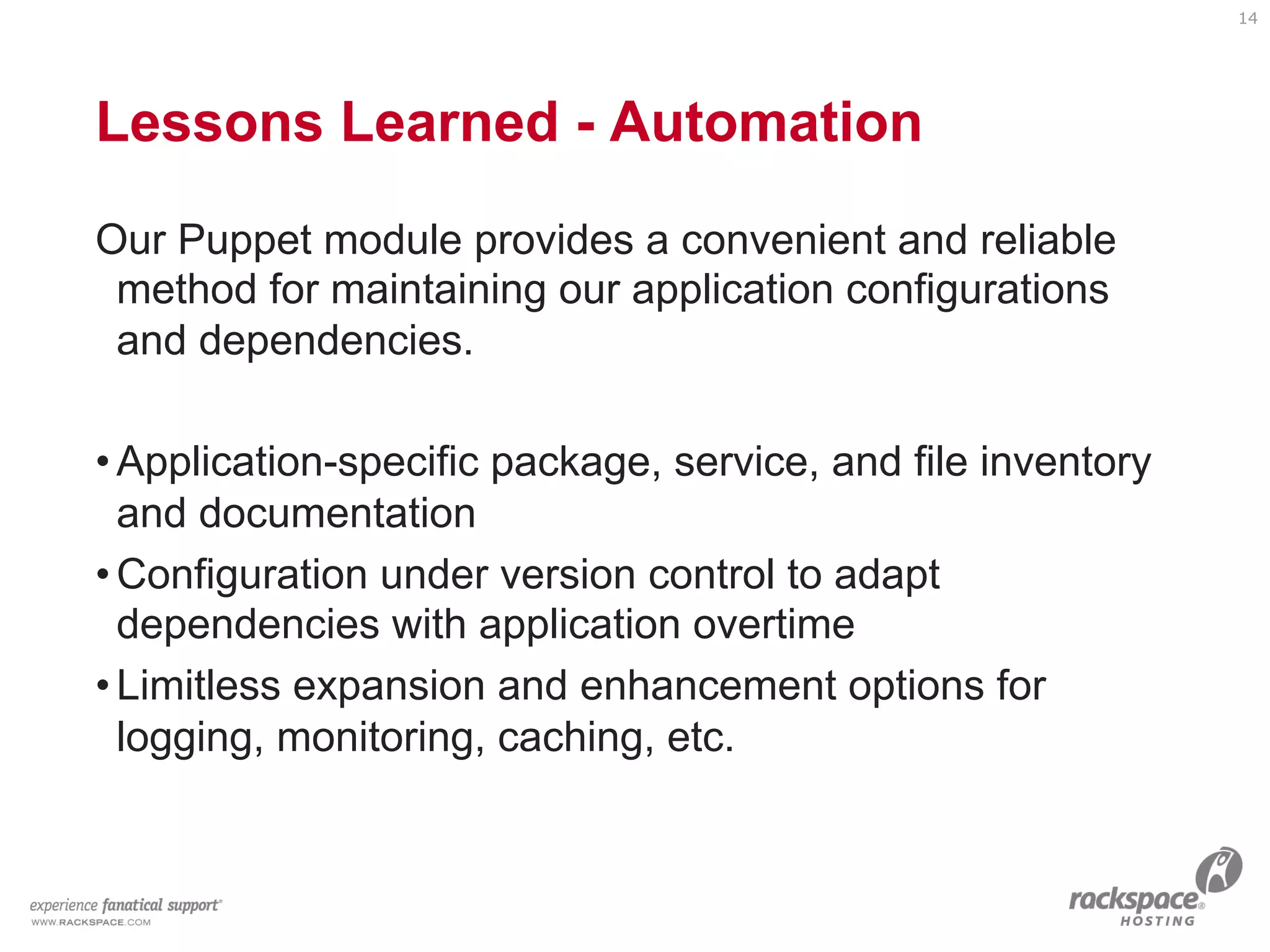 14

Lessons Learned - Automation

Our Puppet module provides a convenient and reliable method for maintaining our application configurations and dependencies.

• Application-specific package, service, and file inventory and documentation
• Configuration under version control to adapt dependencies with application overtime
• Limitless expansion and enhancement options for logging, monitoring, caching, etc.

experience fanatical support®
WWW.RACKSPACE.COM

rackspace® HOSTING